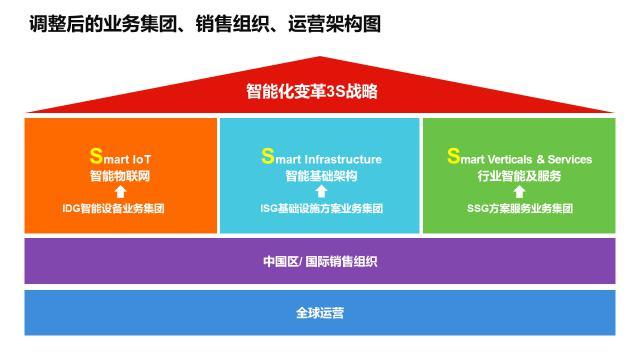 调整后的业务集团、销售组织、运营架构图

智能化变革3S战略

Smart IoT
智能物联网
IDG智能设备业务集团

Smart Infrastructure
智能基础架构
ISG基础设施方案业务集团

Smart Verticals & Services
行业智能及服务
SSG方案服务业务集团

中国区/ 国际销售组织

全球运营